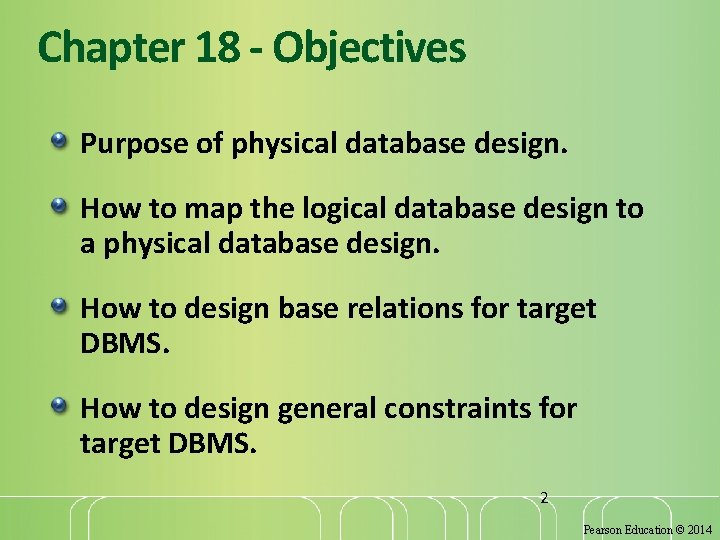 Chapter 18 - Objectives

Purpose of physical database design.

How to map the logical database design to a physical database design.

How to design base relations for target DBMS.

How to design general constraints for target DBMS.

2

Pearson Education © 2014